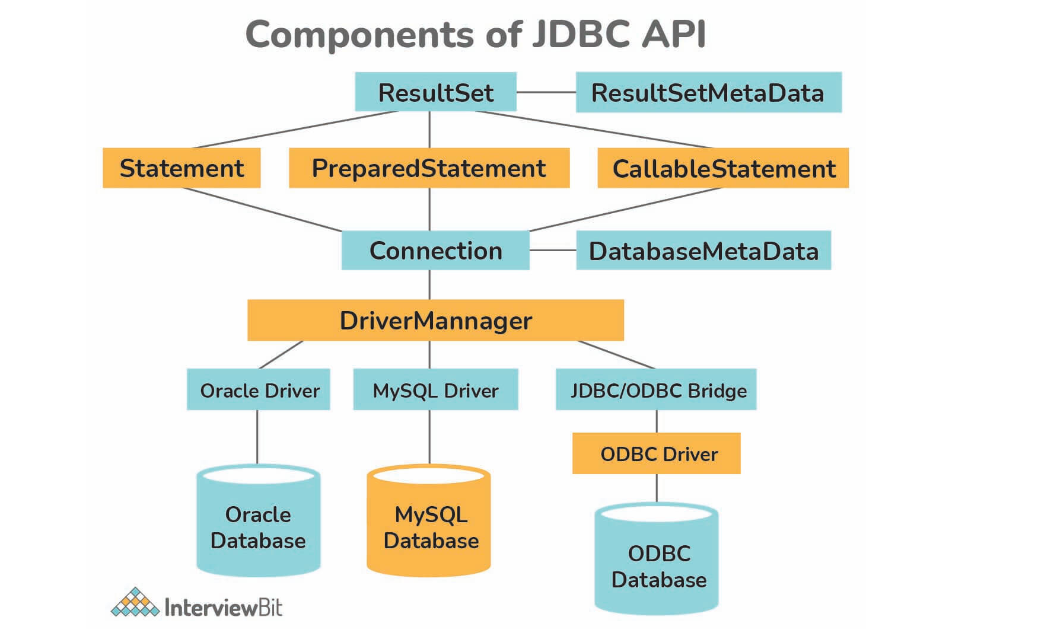 Components of JDBC API

ResultSet

ResultSetMetaData

Statement

PreparedStatement

CallableStatement

Connection

DatabaseMetaData

DriverMannager

Oracle Driver

MySQL Driver

JDBC/ODBC Bridge

ODBC Driver

Oracle Database

MySQL Database

ODBC Database

InterviewBit